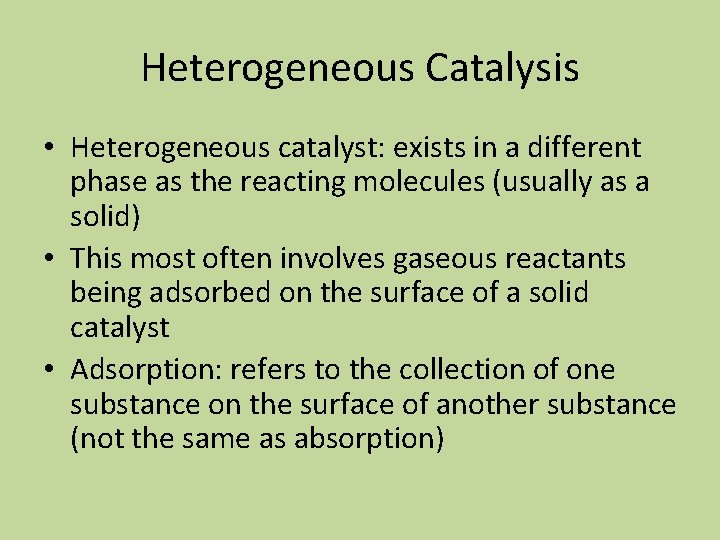 Heterogeneous Catalysis

• Heterogeneous catalyst: exists in a different phase as the reacting molecules (usually as a solid)
• This most often involves gaseous reactants being adsorbed on the surface of a solid catalyst
• Adsorption: refers to the collection of one substance on the surface of another substance (not the same as absorption)